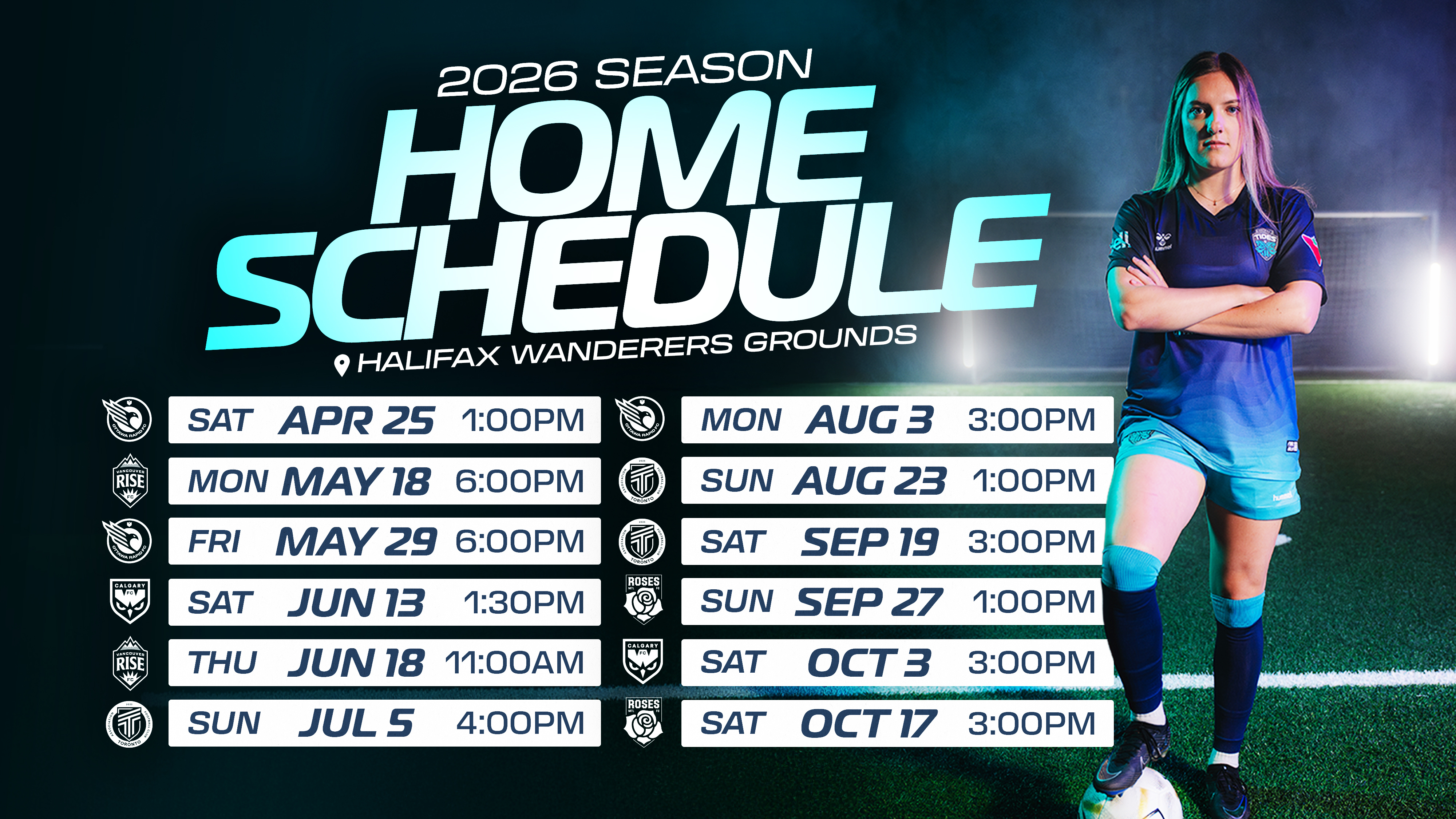 2026 SEASON
HOME SCHEDULE
HALIFAX WANDERERS GROUNDS

OTTAWA RAPID FC SAT APR 25 1:00PM
VANCOUVER RISE FC MON MAY 18 6:00PM
OTTAWA RAPID FC FRI MAY 29 6:00PM
CALGARY FC SAT JUN 13 1:30PM
VANCOUVER RISE FC THU JUN 18 11:00AM
TORONTO SUN JUL 5 4:00PM

OTTAWA RAPID FC MON AUG 3 3:00PM
TORONTO SUN AUG 23 1:00PM
TORONTO SAT SEP 19 3:00PM
ROSES SUN SEP 27 1:00PM
CALGARY FC SAT OCT 3 3:00PM
ROSES SAT OCT 17 3:00PM

TIDES
hummel